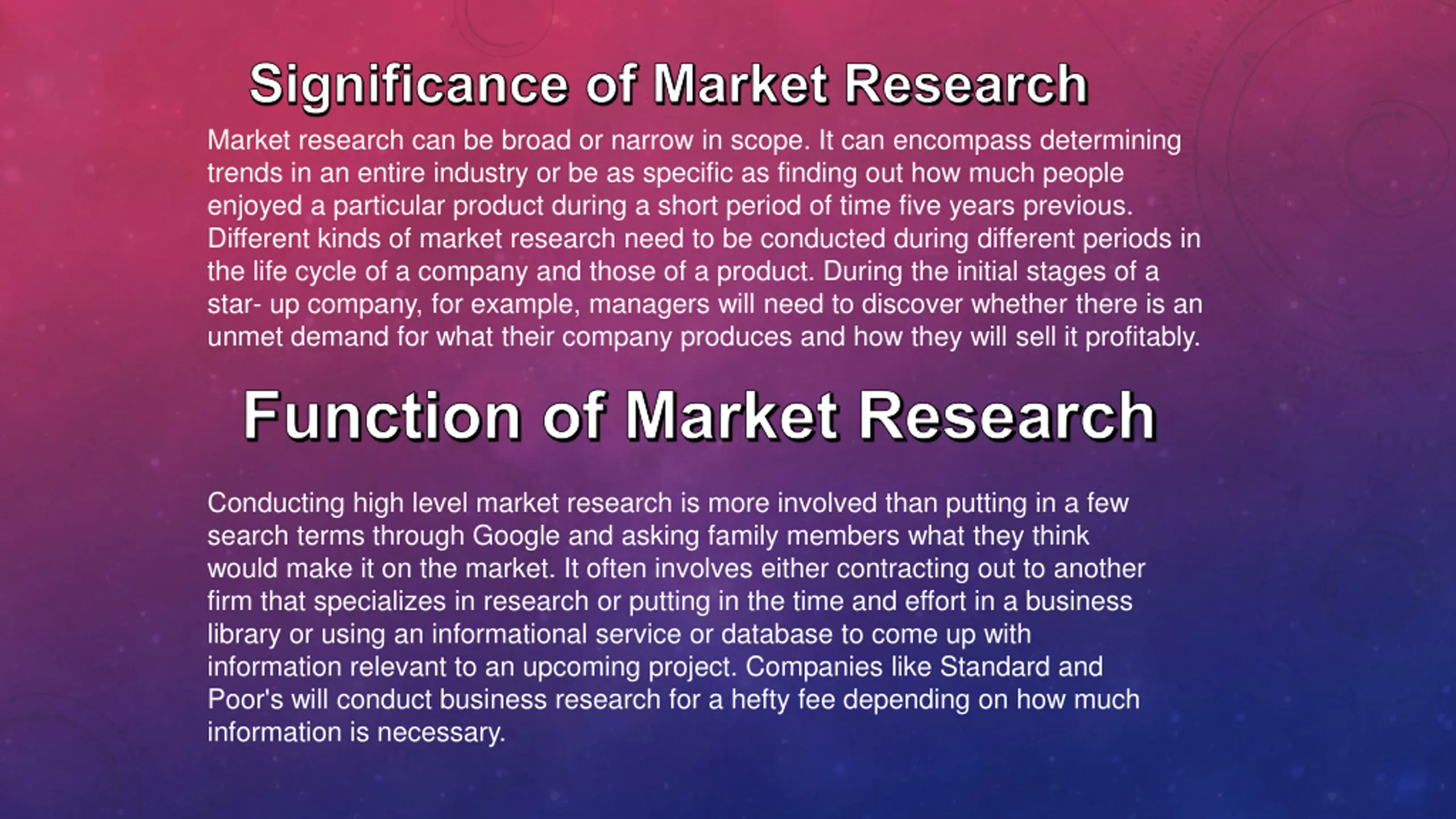 Significance of Market Research

Market research can be broad or narrow in scope. It can encompass determining trends in an entire industry or be as specific as finding out how much people enjoyed a particular product during a short period of time five years previous. Different kinds of market research need to be conducted during different periods in the life cycle of a company and those of a product. During the initial stages of a star- up company, for example, managers will need to discover whether there is an unmet demand for what their company produces and how they will sell it profitably.

Function of Market Research

Conducting high level market research is more involved than putting in a few search terms through Google and asking family members what they think would make it on the market. It often involves either contracting out to another firm that specializes in research or putting in the time and effort in a business library or using an informational service or database to come up with information relevant to an upcoming project. Companies like Standard and Poor's will conduct business research for a hefty fee depending on how much information is necessary.